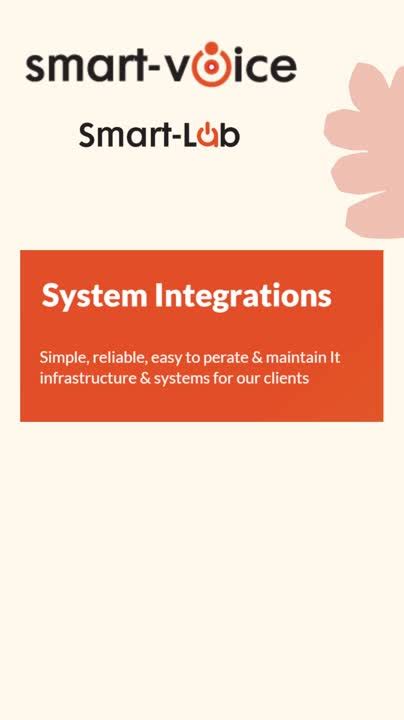 smart-voice

Smart-Lab

System Integrations

Simple, reliable, easy to perate & maintain It infrastructure & systems for our clients